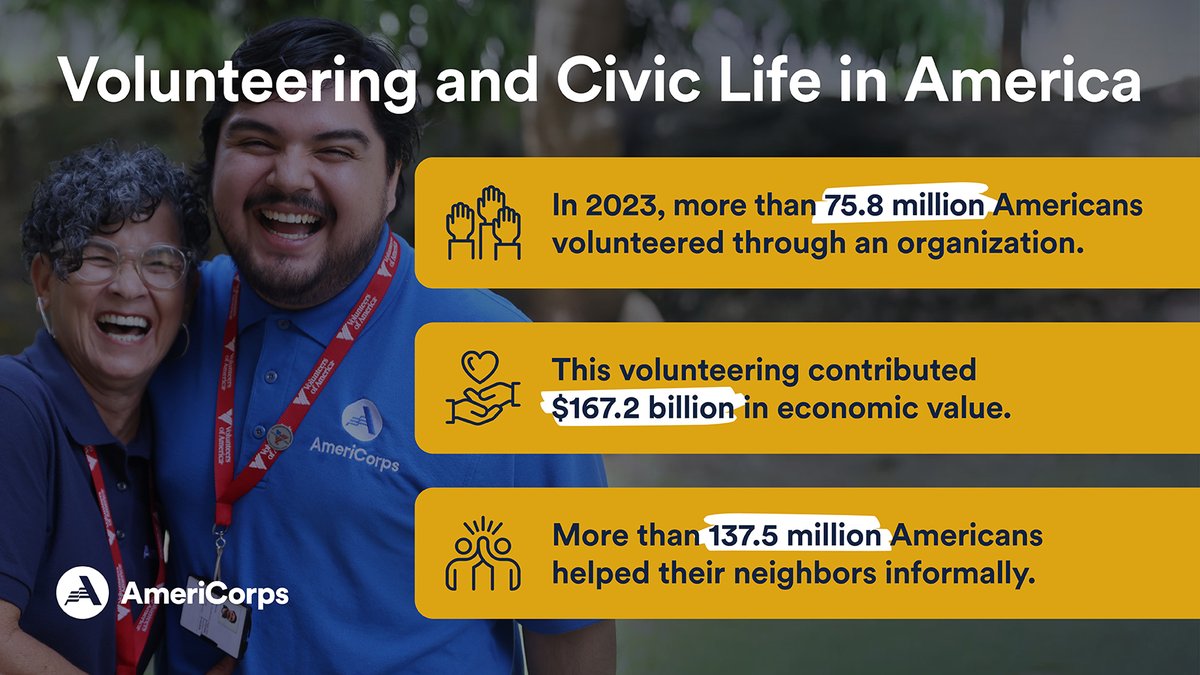 Volunteering and Civic Life in America

In 2023, more than 75.8 million Americans volunteered through an organization.

This volunteering contributed $167.2 billion in economic value.

More than 137.5 million Americans helped their neighbors informally.

Volunteers of America

AmeriCorps

AmeriCorps